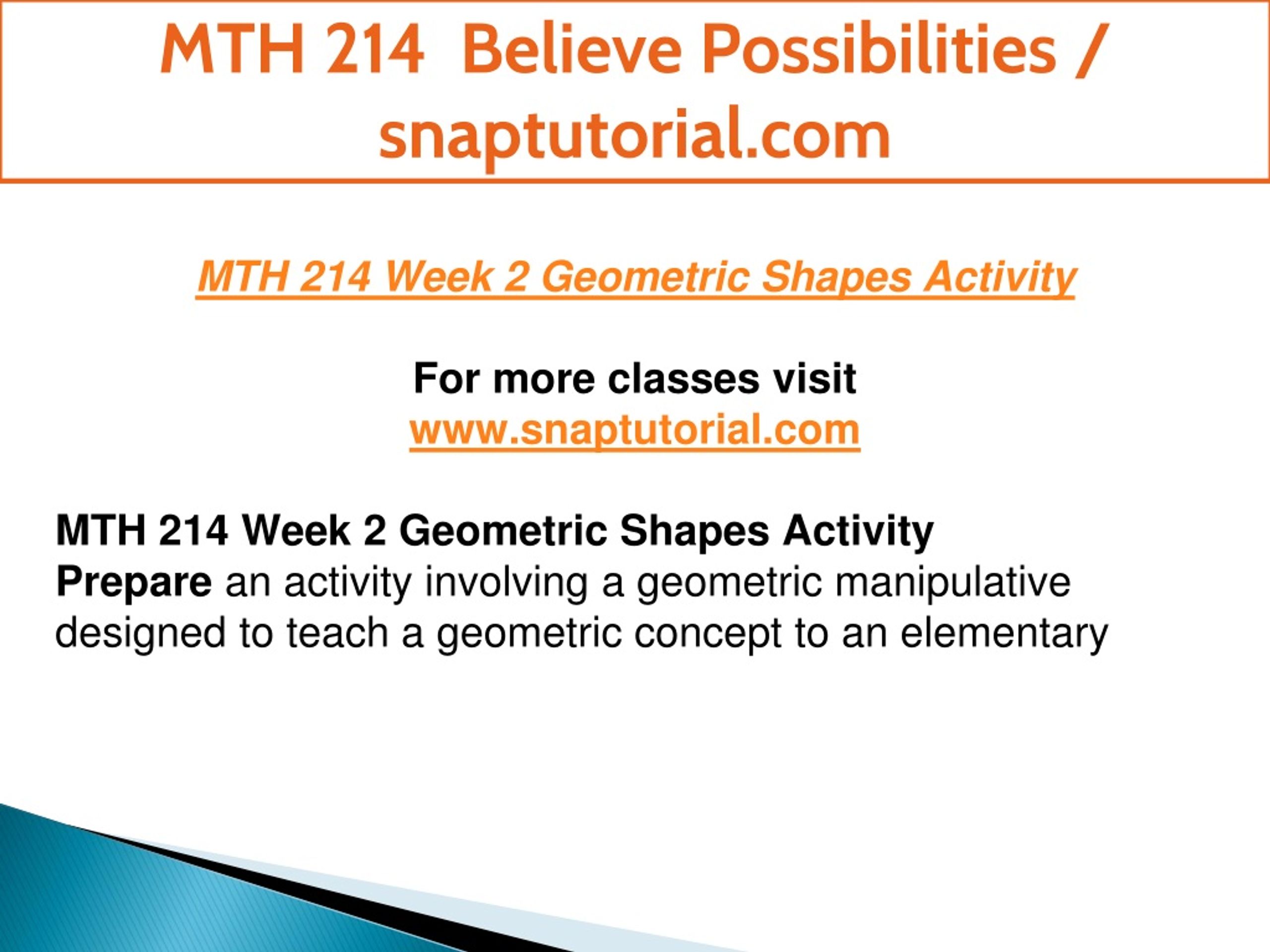 MTH 214 Believe Possibilities / snaptutorial.com

MTH 214 Week 2 Geometric Shapes Activity

For more classes visit
www.snaptutorial.com

MTH 214 Week 2 Geometric Shapes Activity
Prepare an activity involving a geometric manipulative designed to teach a geometric concept to an elementary